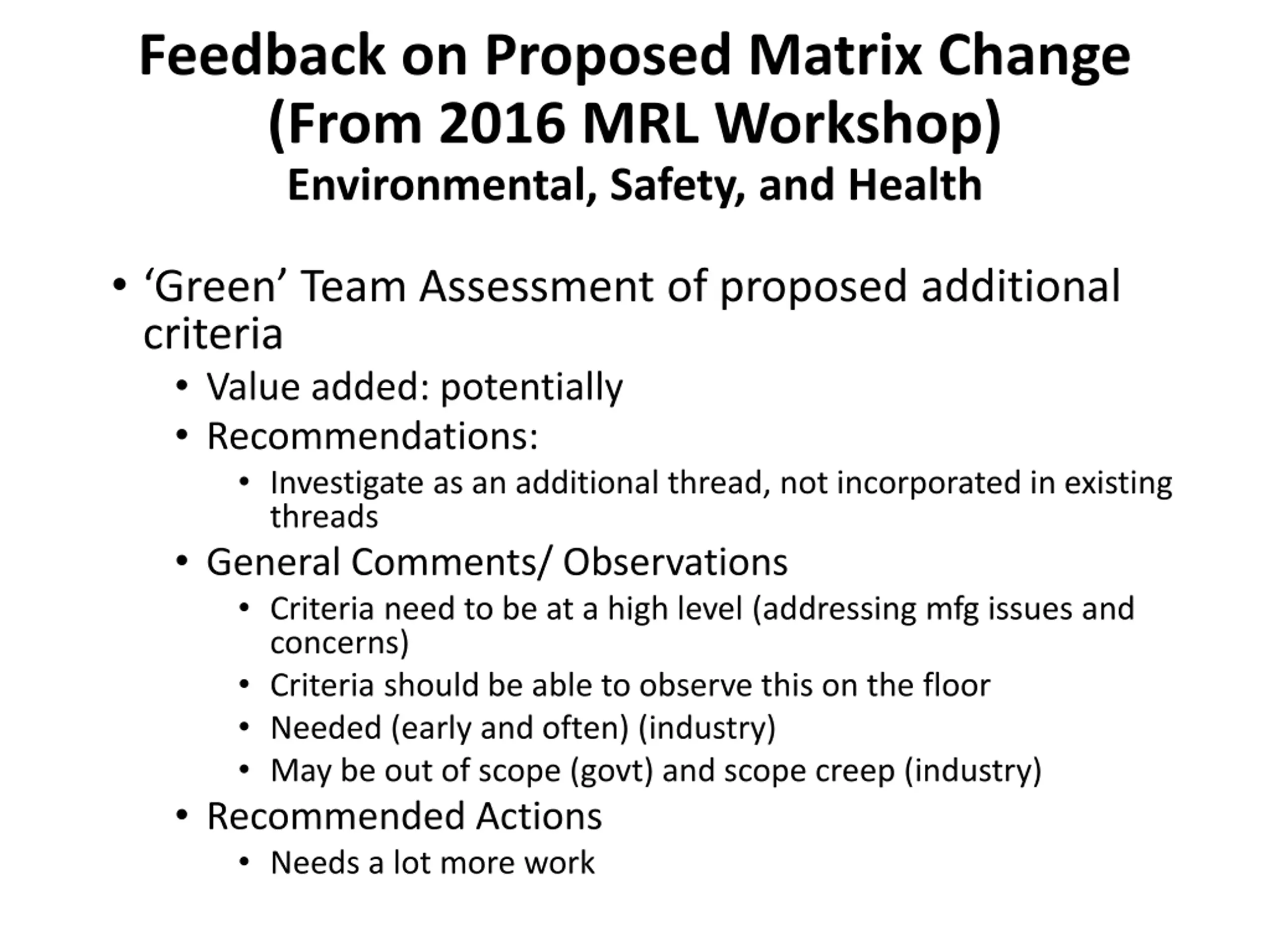 Feedback on Proposed Matrix Change
(From 2016 MRL Workshop)
Environmental, Safety, and Health

• ‘Green’ Team Assessment of proposed additional criteria
  • Value added: potentially
  • Recommendations:
    • Investigate as an additional thread, not incorporated in existing threads
  • General Comments/ Observations
    • Criteria need to be at a high level (addressing mfg issues and concerns)
    • Criteria should be able to observe this on the floor
    • Needed (early and often) (industry)
    • May be out of scope (govt) and scope creep (industry)
  • Recommended Actions
    • Needs a lot more work